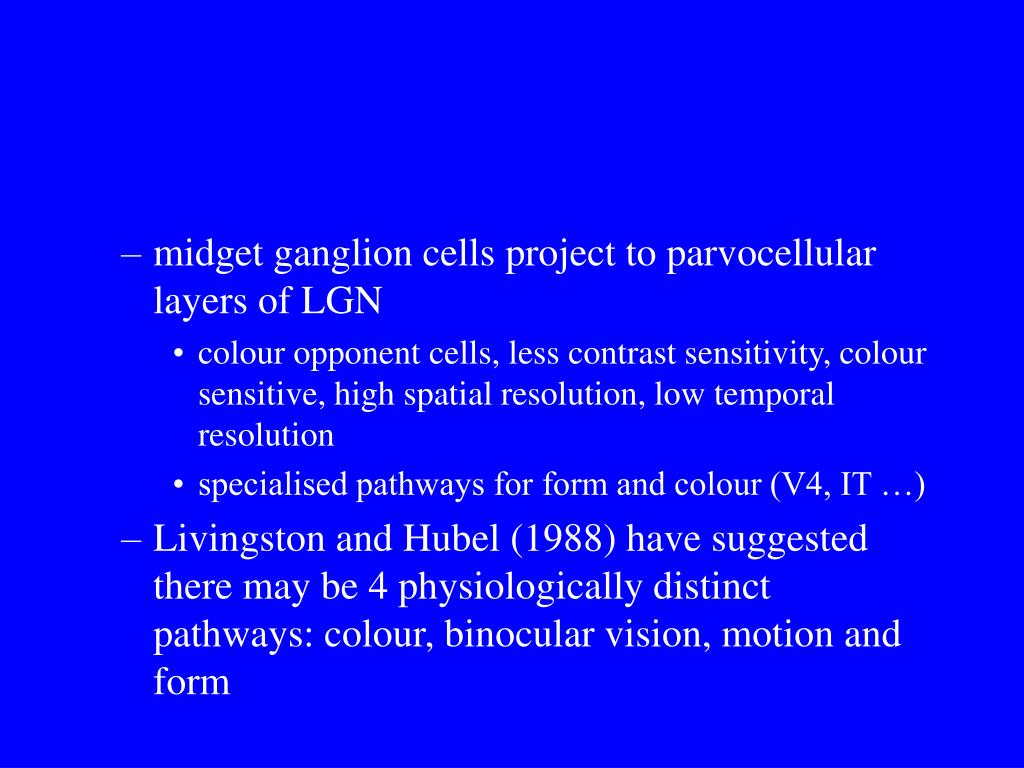 – midget ganglion cells project to parvocellular layers of LGN

• colour opponent cells, less contrast sensitivity, colour sensitive, high spatial resolution, low temporal resolution

• specialised pathways for form and colour (V4, IT …)

– Livingston and Hubel (1988) have suggested there may be 4 physiologically distinct pathways: colour, binocular vision, motion and form